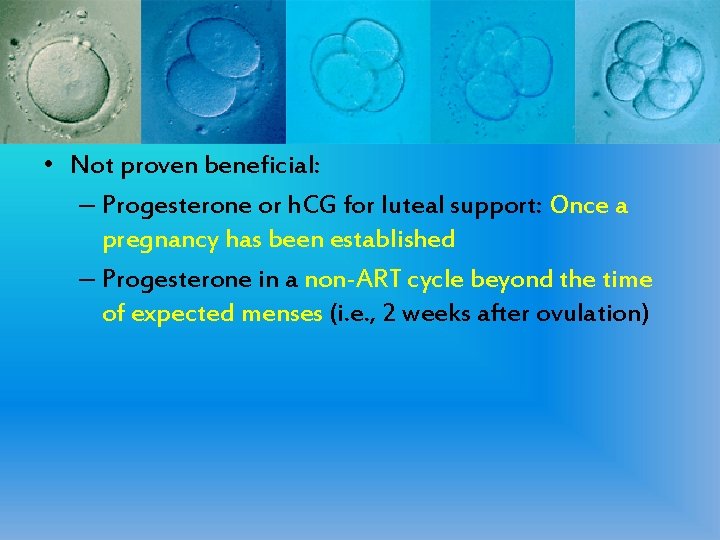 • Not proven beneficial:
– Progesterone or hCG for luteal support: Once a pregnancy has been established
– Progesterone in a non-ART cycle beyond the time of expected menses (i.e., 2 weeks after ovulation)